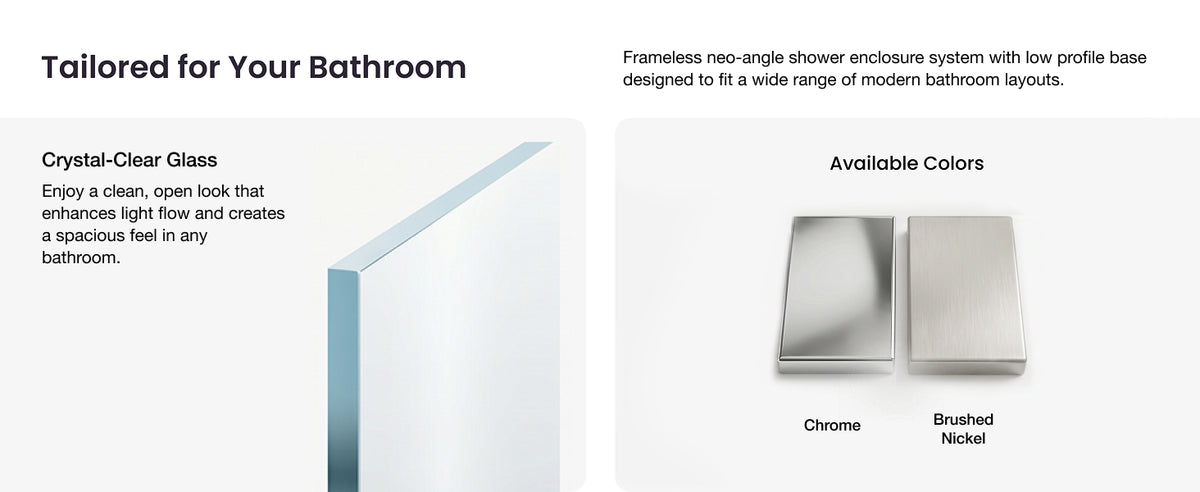 Tailored for Your Bathroom

Frameless neo-angle shower enclosure system with low profile base designed to fit a wide range of modern bathroom layouts.

Crystal-Clear Glass

Enjoy a clean, open look that enhances light flow and creates a spacious feel in any bathroom.

Available Colors

Chrome

Brushed
Nickel